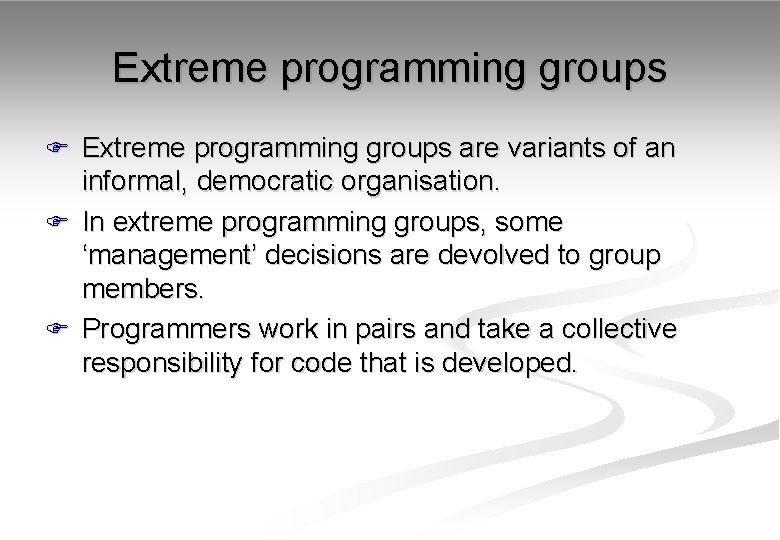 Extreme programming groups

Extreme programming groups are variants of an informal, democratic organisation.

In extreme programming groups, some ‘management’ decisions are devolved to group members.

Programmers work in pairs and take a collective responsibility for code that is developed.